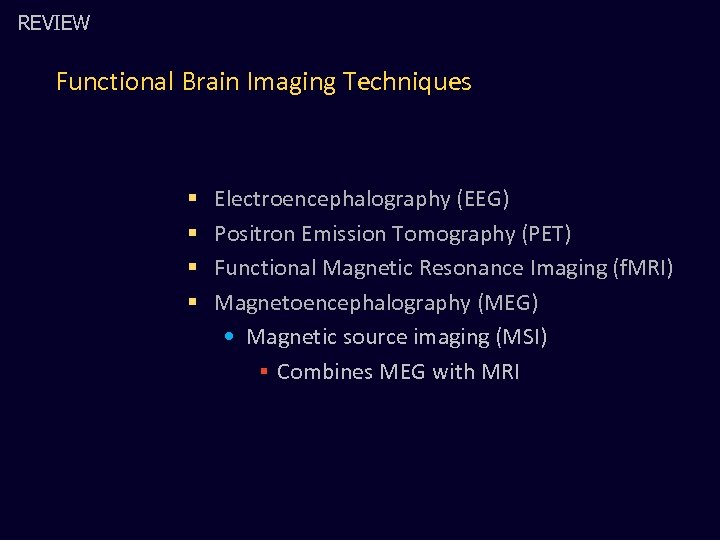 REVIEW

Functional Brain Imaging Techniques

- Electroencephalography (EEG)
- Positron Emission Tomography (PET)
- Functional Magnetic Resonance Imaging (fMRI)
- Magnetoencephalography (MEG)
  - Magnetic source imaging (MSI)
    - Combines MEG with MRI